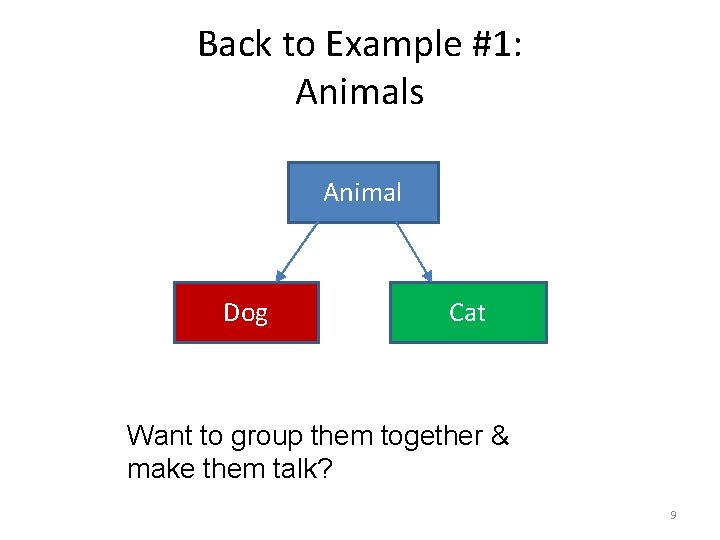 Back to Example #1:
Animals

Animal

Dog

Cat

Want to group them together & make them talk?

9